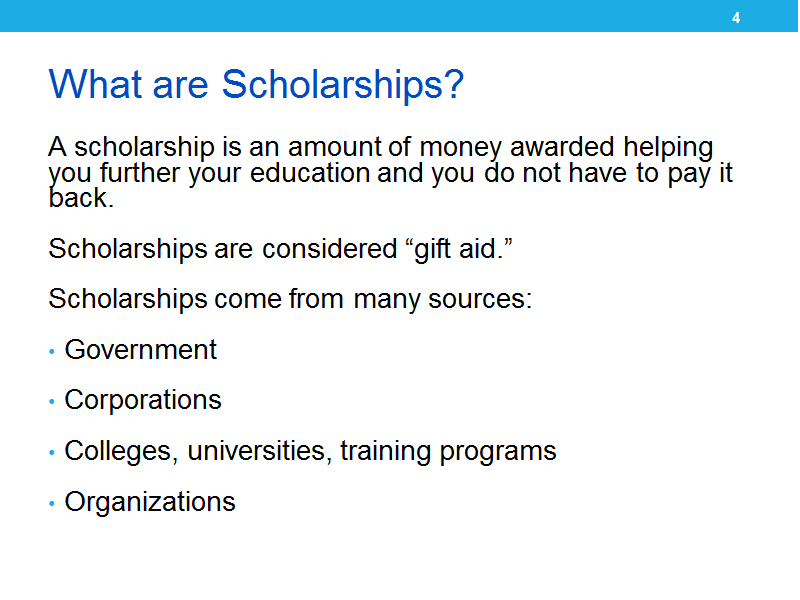 4

What are Scholarships?

A scholarship is an amount of money awarded helping you further your education and you do not have to pay it back.

Scholarships are considered “gift aid.”

Scholarships come from many sources:

• Government

• Corporations

• Colleges, universities, training programs

• Organizations